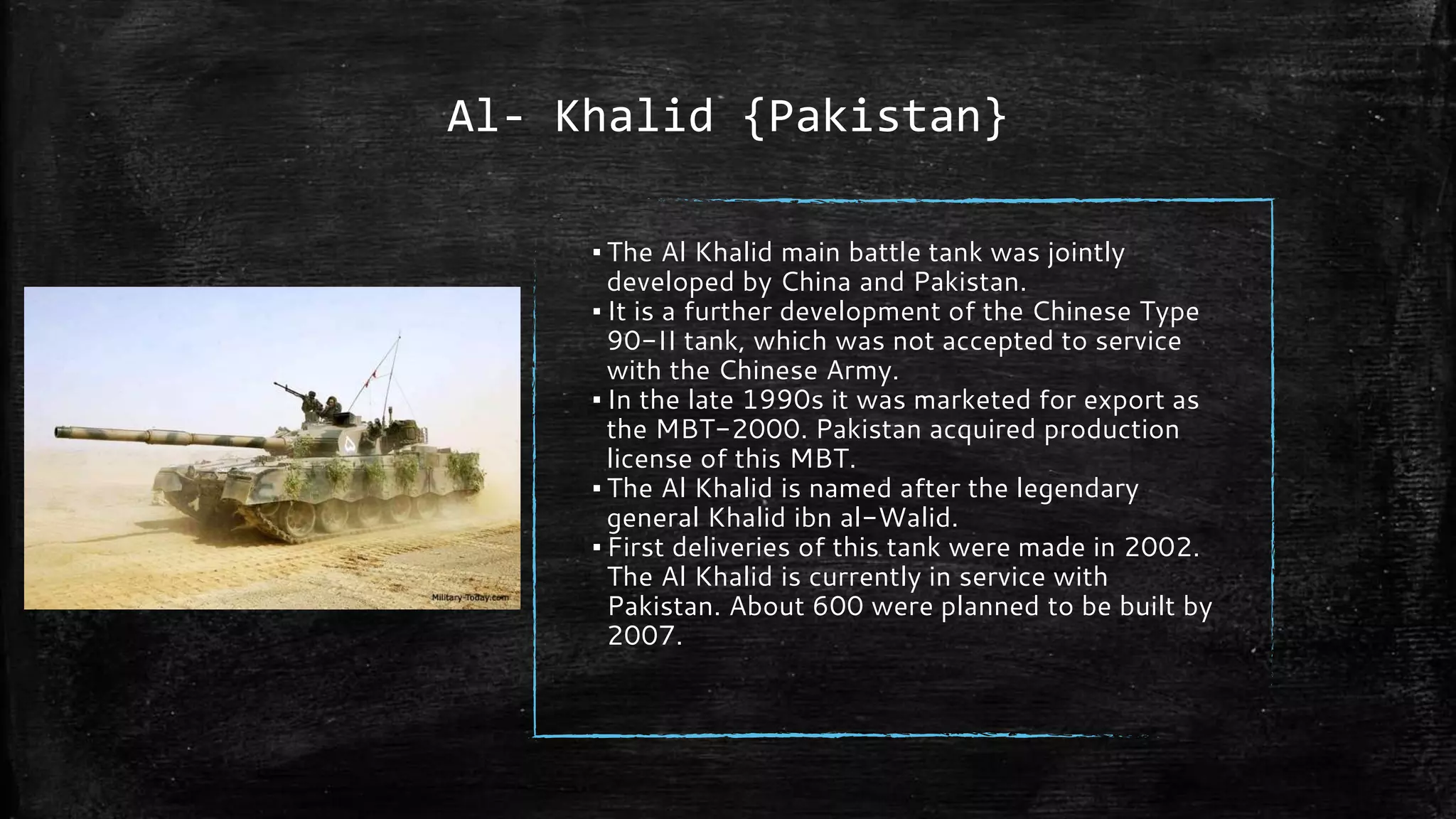 Al- Khalid {Pakistan}

Military-Today.com

▪ The Al Khalid main battle tank was jointly developed by China and Pakistan.
▪ It is a further development of the Chinese Type 90-II tank, which was not accepted to service with the Chinese Army.
▪ In the late 1990s it was marketed for export as the MBT-2000. Pakistan acquired production license of this MBT.
▪ The Al Khalid is named after the legendary general Khalid ibn al-Walid.
▪ First deliveries of this tank were made in 2002. The Al Khalid is currently in service with Pakistan. About 600 were planned to be built by 2007.